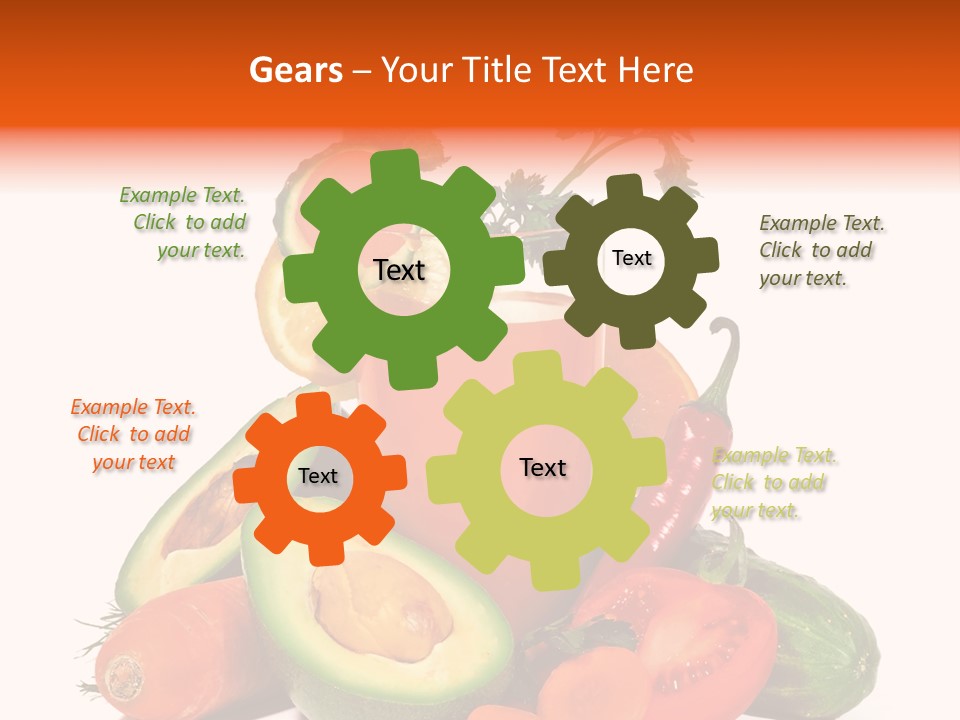 Gears – Your Title Text Here

Example Text. Click to add your text.

Text

Text

Example Text. Click to add your text.

Example Text. Click to add your text

Text

Text

Example Text. Click to add your text.